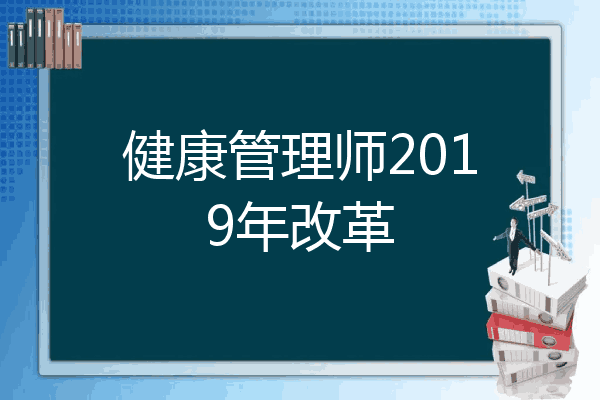 健康管理师2019年改革